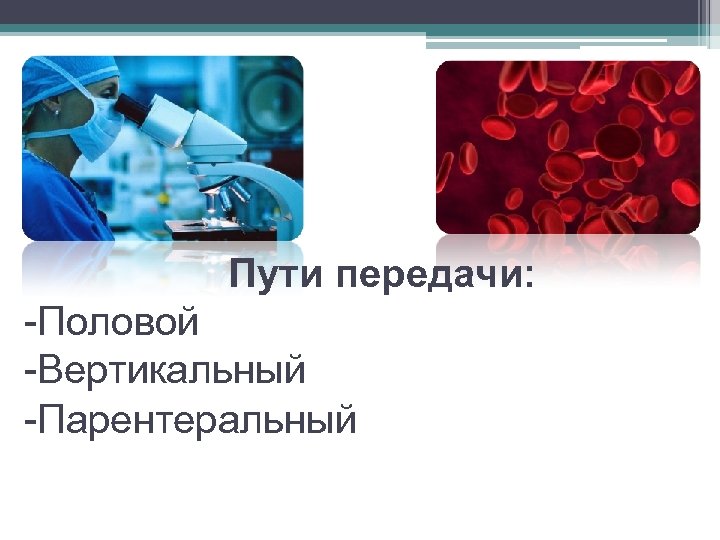 Пути передачи:
-Половой
-Вертикальный
-Парентеральный